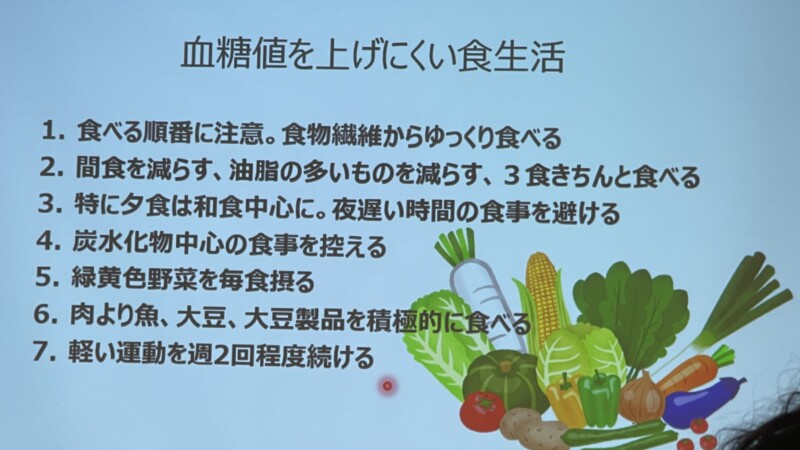 血糖値を上げにくい食生活

1. 食べる順番に注意。食物繊維からゆっくり食べる
2. 間食を減らす、油脂の多いものを減らす、3食きちんと食べる
3. 特に夕食は和食中心に。夜遅い時間の食事を避ける
4. 炭水化物中心の食事を控える
5. 緑黄色野菜を毎食摂る
6. 肉より魚、大豆、大豆製品を積極的に食べる
7. 軽い運動を週2回程度続ける